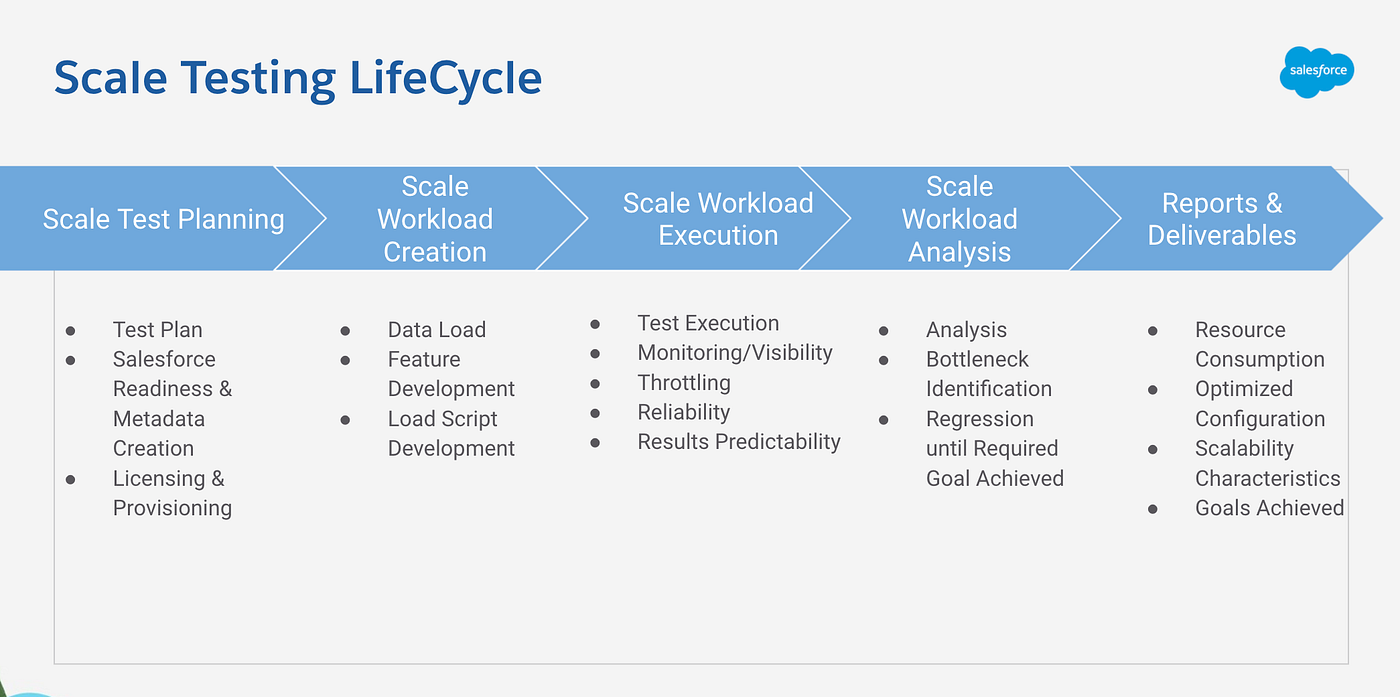 Scale Testing LifeCycle

salesforce

Scale Test Planning

Scale Workload Creation

Scale Workload Execution

Scale Workload Analysis

Reports & Deliverables

- Test Plan
- Salesforce Readiness & Metadata Creation
- Licensing & Provisioning

- Data Load
- Feature Development
- Load Script Development

- Test Execution
- Monitoring/Visibility
- Throttling
- Reliability
- Results Predictability

- Analysis
- Bottleneck Identification
- Regression until Required Goal Achieved

- Resource Consumption
- Optimized Configuration
- Scalability Characteristics
- Goals Achieved